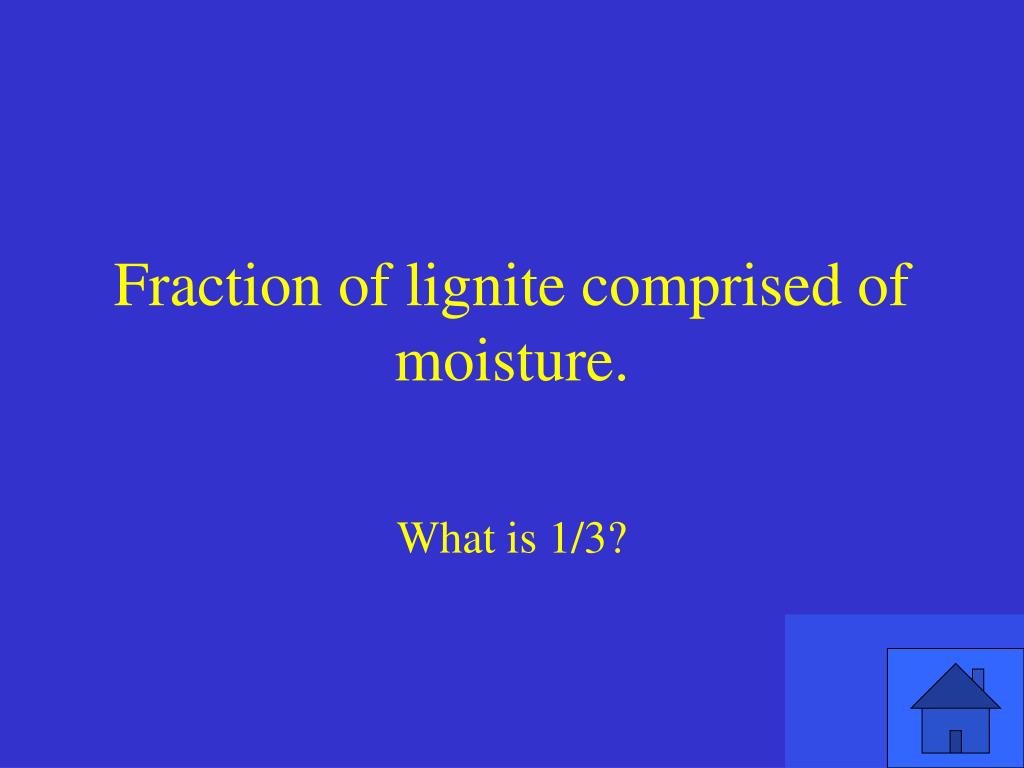 Fraction of lignite comprised of moisture.

What is 1/3?